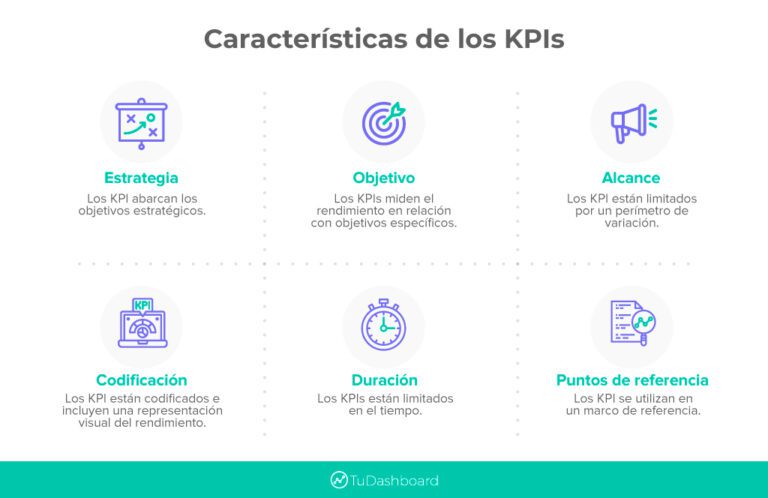 Características de los KPIs

Estrategia
Los KPI abarcan los objetivos estratégicos.

Objetivo
Los KPIs miden el rendimiento en relación con objetivos específicos.

Alcance
Los KPI están limitados por un perímetro de variación.

KPI

Codificación
Los KPI están codificados e incluyen una representación visual del rendimiento.

Duración
Los KPIs están limitados en el tiempo.

Puntos de referencia
Los KPI se utilizan en un marco de referencia.

TuDashboard